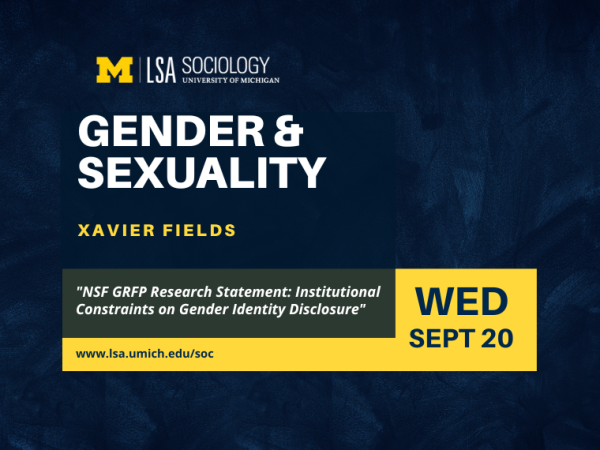 M | LSA SOCIOLOGY
UNIVERSITY OF MICHIGAN

GENDER & SEXUALITY

XAVIER FIELDS

"NSF GRFP Research Statement: Institutional Constraints on Gender Identity Disclosure"

WED
SEPT 20

www.lsa.umich.edu/soc